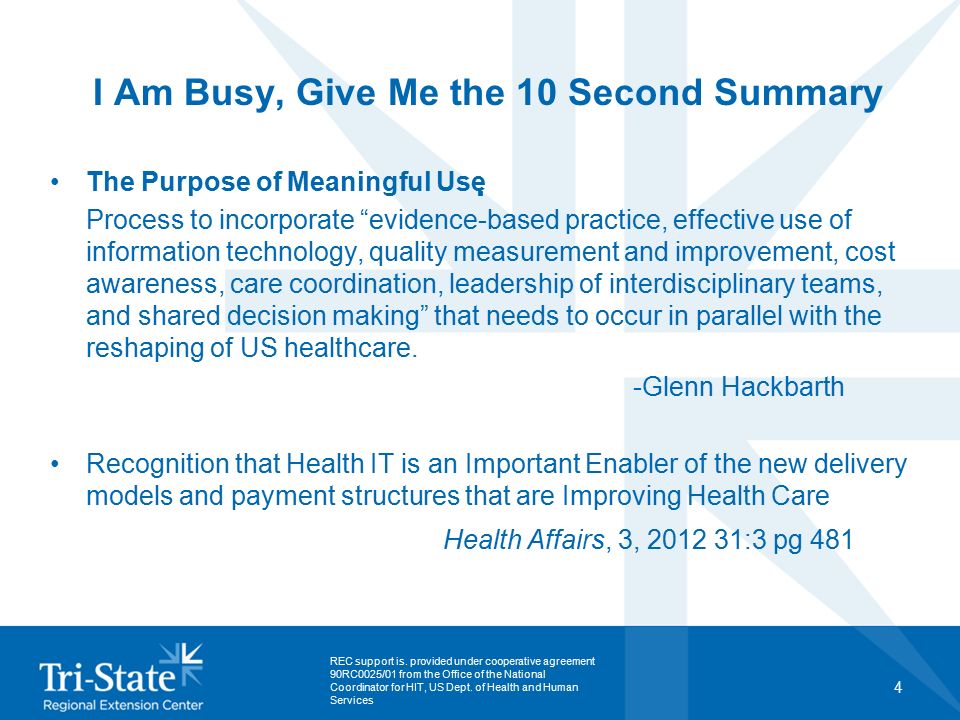 I Am Busy, Give Me the 10 Second Summary

• The Purpose of Meaningful Use

Process to incorporate “evidence-based practice, effective use of information technology, quality measurement and improvement, cost awareness, care coordination, leadership of interdisciplinary teams, and shared decision making” that needs to occur in parallel with the reshaping of US healthcare.

-Glenn Hackbarth

• Recognition that Health IT is an Important Enabler of the new delivery models and payment structures that are Improving Health Care

Health Affairs, 3, 2012 31:3 pg 481

Tri-State Regional Extension Center

REC support is. provided under cooperative agreement 90RC0025/01 from the Office of the National Coordinator for HIT, US Dept. of Health and Human Services

4